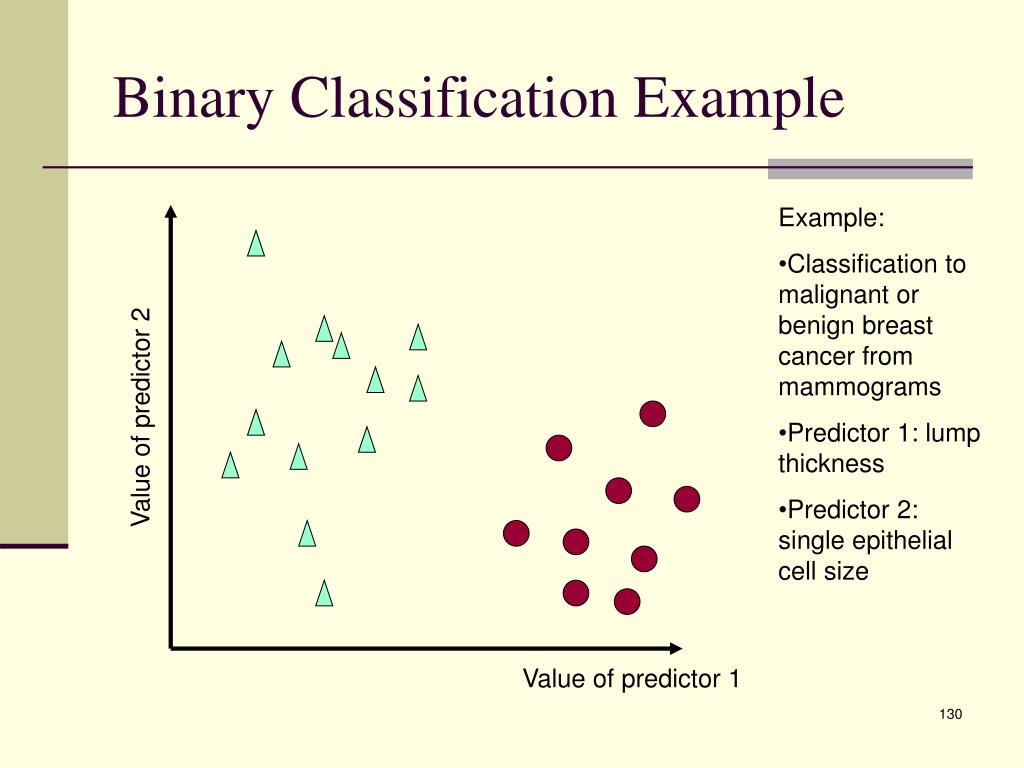 Binary Classification Example

Value of predictor 2

Value of predictor 1

Example:

•Classification to malignant or benign breast cancer from mammograms

•Predictor 1: lump thickness

•Predictor 2: single epithelial cell size

130